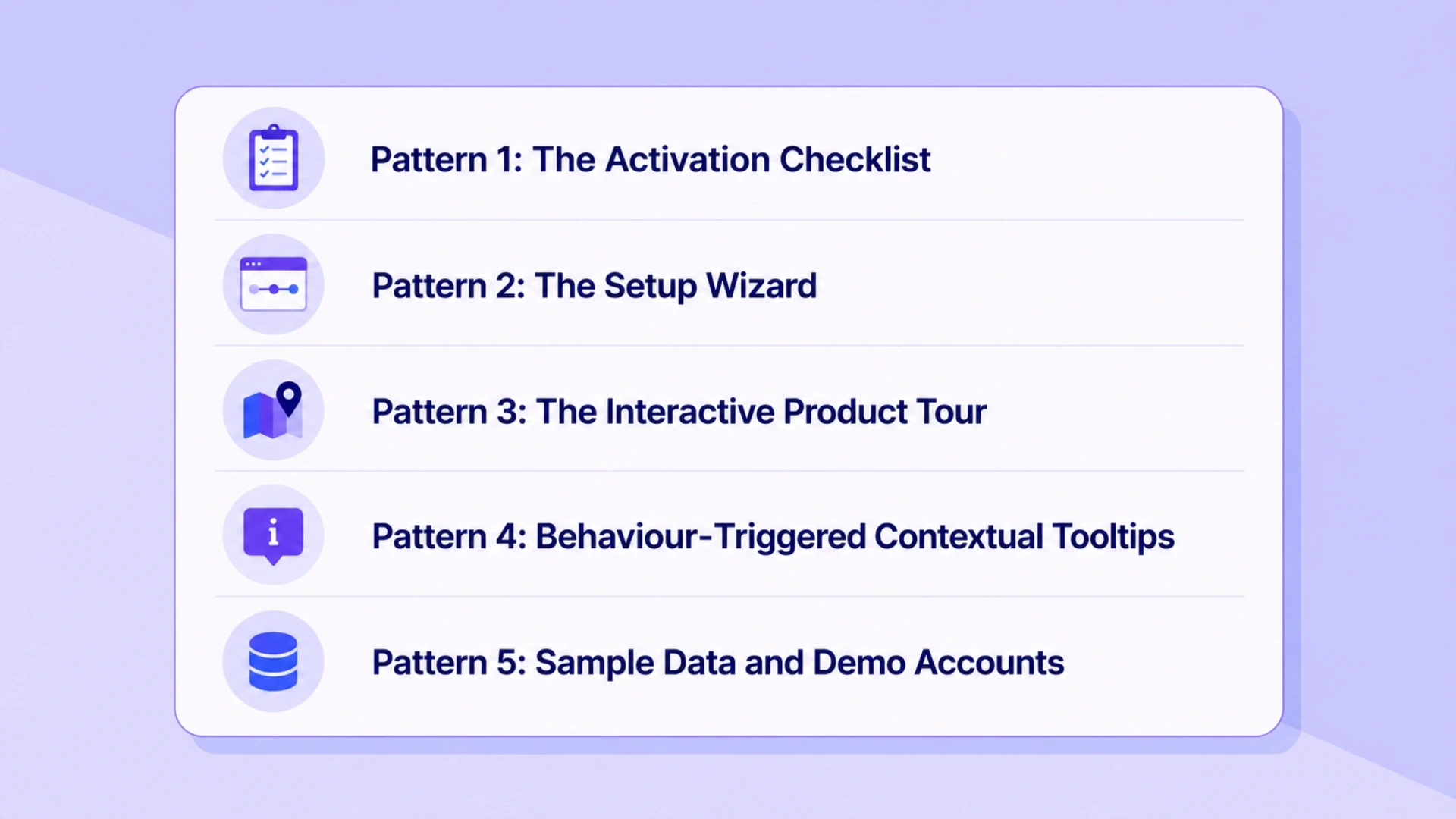 Pattern 1: The Activation Checklist

Pattern 2: The Setup Wizard

Pattern 3: The Interactive Product Tour

Pattern 4: Behaviour-Triggered Contextual Tooltips

Pattern 5: Sample Data and Demo Accounts